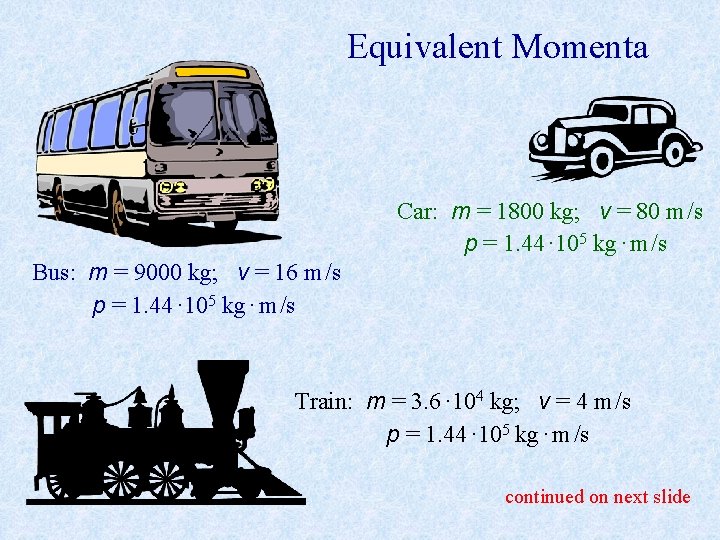 Equivalent Momenta

Car: $m = 1800$ kg; $v = 80$ m/s
$p = 1.44 \cdot 10^5$ kg $\cdot$ m/s

Bus: $m = 9000$ kg; $v = 16$ m/s
$p = 1.44 \cdot 10^5$ kg $\cdot$ m/s

Train: $m = 3.6 \cdot 10^4$ kg; $v = 4$ m/s
$p = 1.44 \cdot 10^5$ kg $\cdot$ m/s

continued on next slide